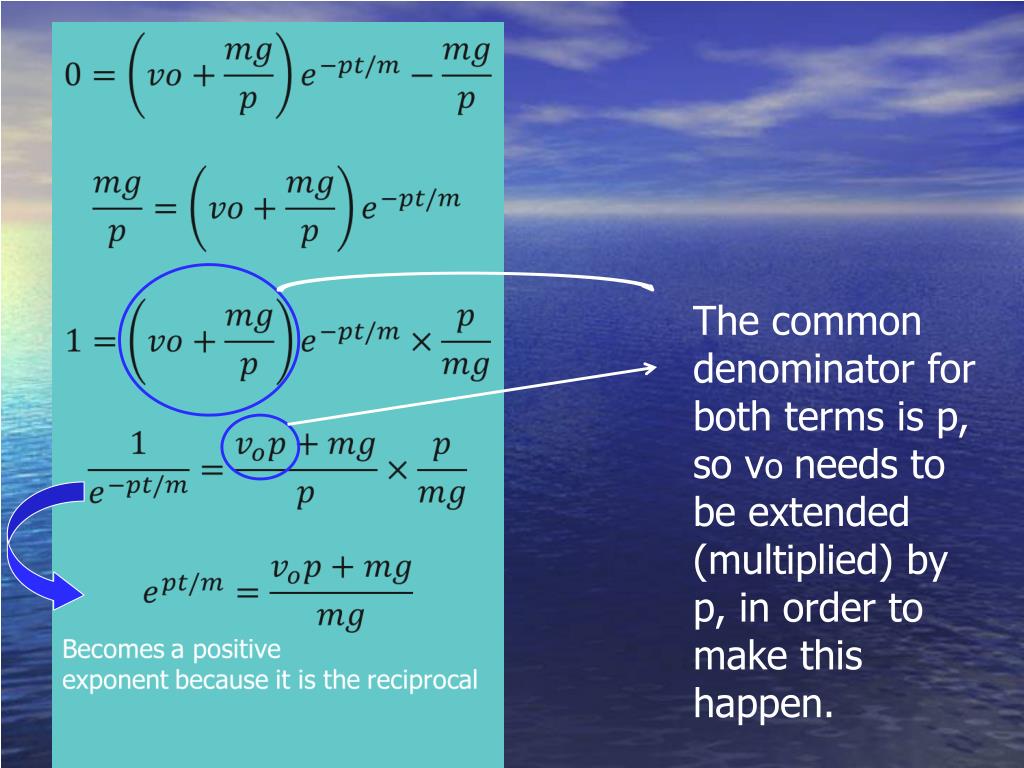 $0 = \left(vo + \frac{mg}{p}\right)e^{-pt/m} - \frac{mg}{p}$

$\frac{mg}{p} = \left(vo + \frac{mg}{p}\right)e^{-pt/m}$

$1 = \left(vo + \frac{mg}{p}\right)e^{-pt/m} \times \frac{p}{mg}$

$\frac{1}{e^{-pt/m}} = \frac{v_o p + mg}{p} \times \frac{p}{mg}$

$e^{pt/m} = \frac{v_o p + mg}{mg}$

Becomes a positive exponent because it is the reciprocal

The common denominator for both terms is p, so vo needs to be extended (multiplied) by p, in order to make this happen.